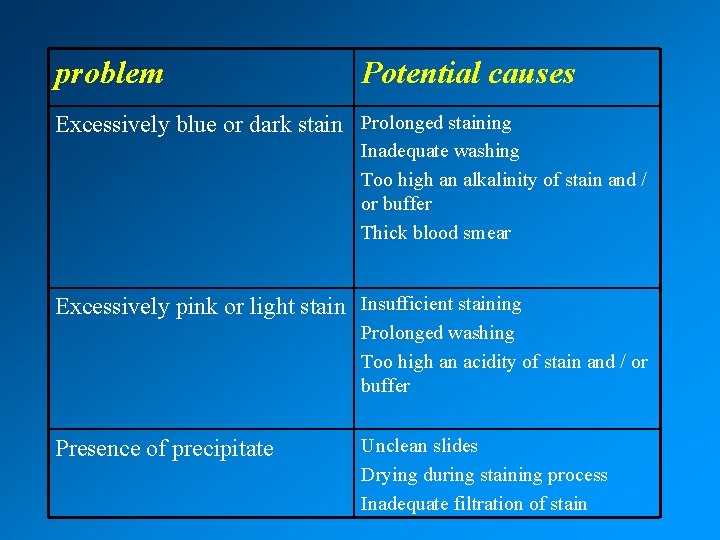 | problem | Potential causes |
|---|---|
| Excessively blue or dark stain | Prolonged staining<br>Inadequate washing<br>Too high an alkalinity of stain and / or buffer<br>Thick blood smear |
| Excessively pink or light stain | Insufficient staining<br>Prolonged washing<br>Too high an acidity of stain and / or buffer |
| Presence of precipitate | Unclean slides<br>Drying during staining process<br>Inadequate filtration of stain |